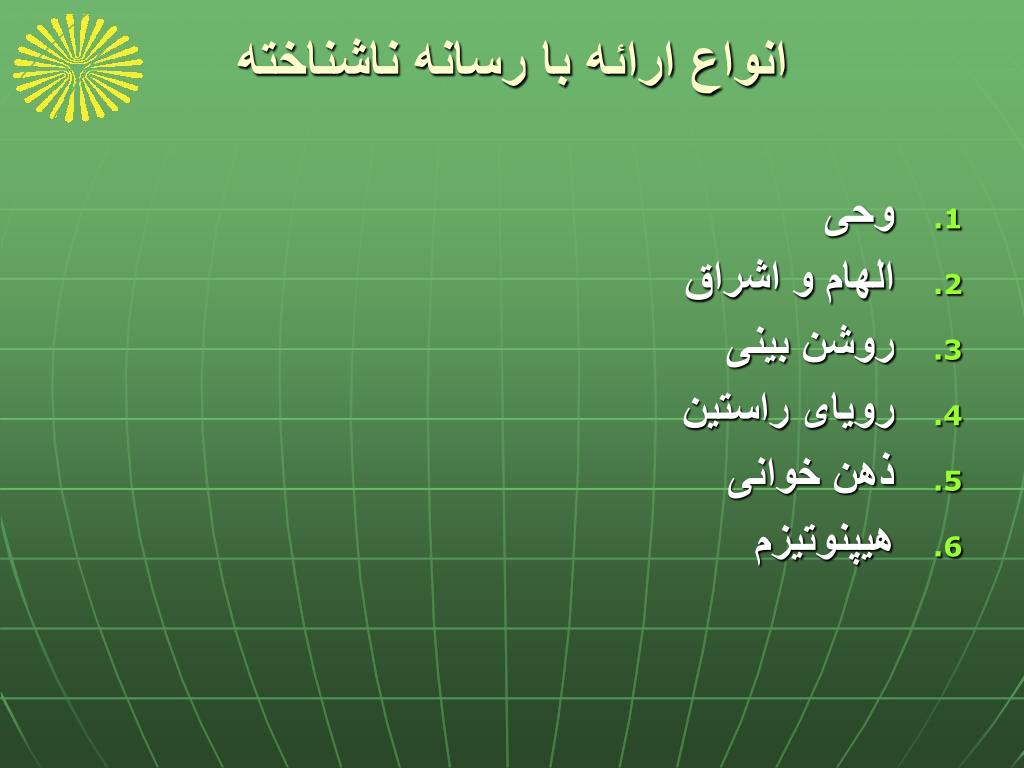 انواع ارائه با رسانه ناشناخته

1. وحی
2. الهام و اشراق
3. روشن بینی
4. رویای راستین
5. ذهن خوانی
6. هیپنوتیزم